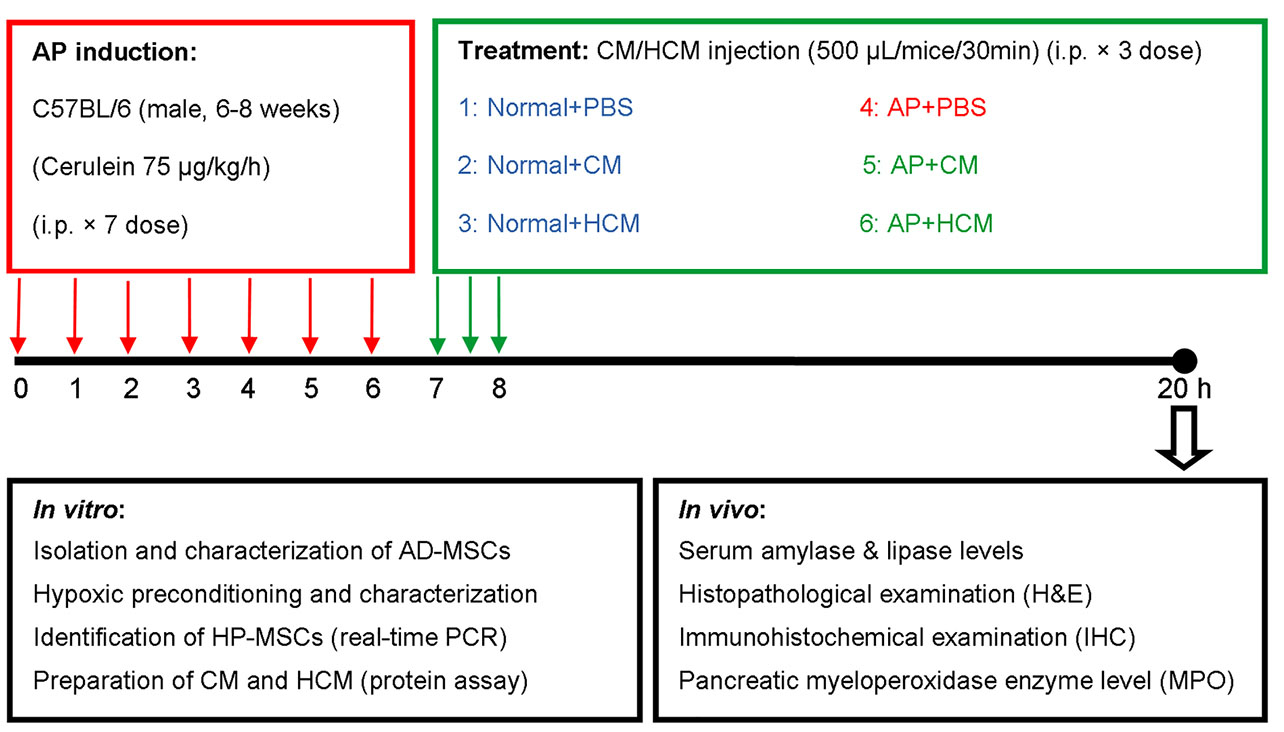 AP induction:
C57BL/6 (male, 6-8 weeks)
(Cerulein 75 μg/kg/h)
(i.p. × 7 dose)

Treatment: CM/HCM injection (500 μL/mice/30min) (i.p. × 3 dose)
1: Normal+PBS
2: Normal+CM
3: Normal+HCM
4: AP+PBS
5: AP+CM
6: AP+HCM

0 1 2 3 4 5 6 7 8 20 h

In vitro:
Isolation and characterization of AD-MSCs
Hypoxic preconditioning and characterization
Identification of HP-MSCs (real-time PCR)
Preparation of CM and HCM (protein assay)

In vivo:
Serum amylase & lipase levels
Histopathological examination (H&E)
Immunohistochemical examination (IHC)
Pancreatic myeloperoxidase enzyme level (MPO)